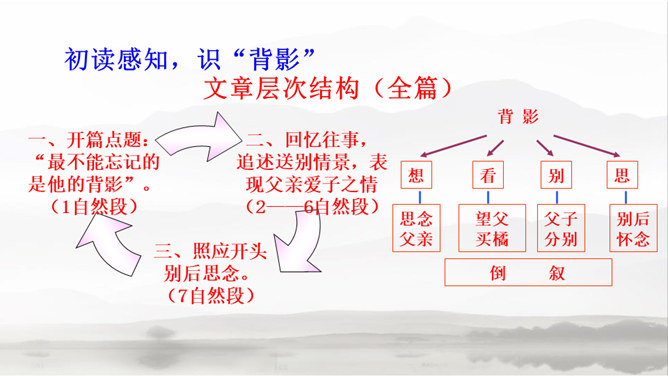 初读感知，识“背影”

文章层次结构（全篇）

一、开篇点题：“最不能忘记的是他的背影”。（1自然段）

二、回忆往事，追述送别情景，表现父亲爱子之情（2——6自然段）

三、照应开头别后思念。（7自然段）

背影

想

看

别

思

思念父亲

望父买橘

父子分别

别后怀念

倒 叙